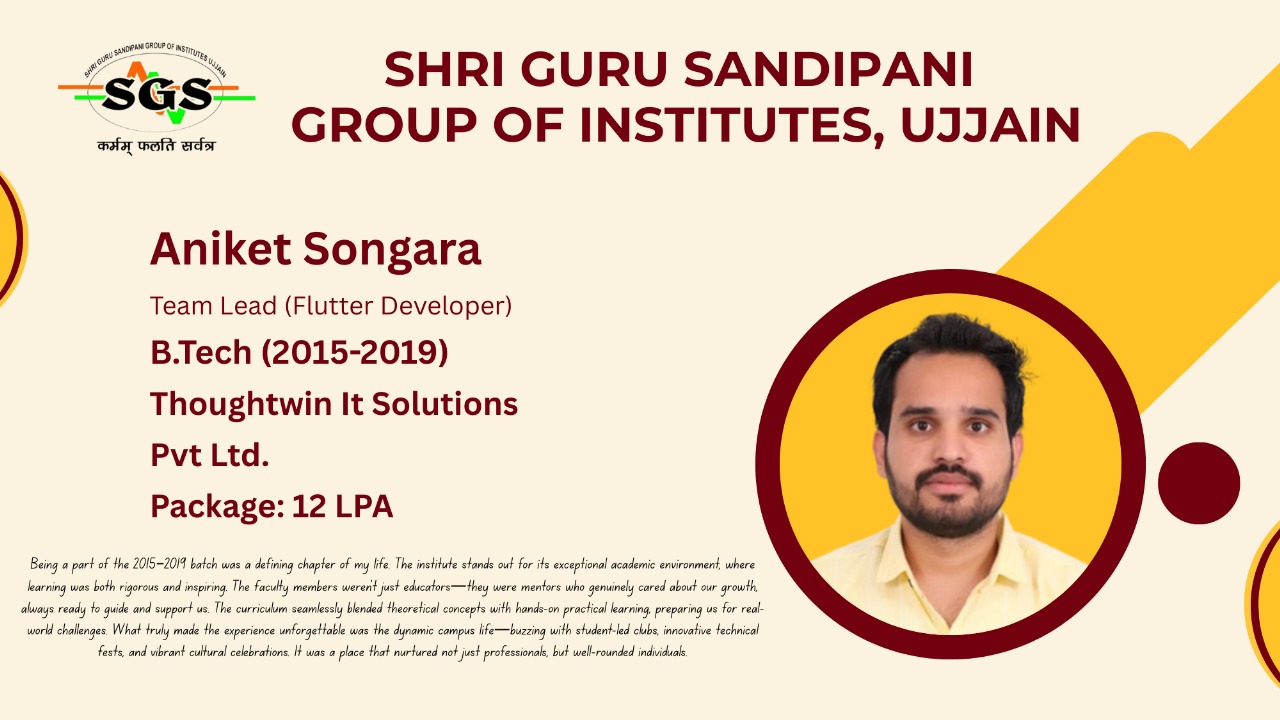 SHRI GURU SANDIPANI GROUP OF INSTITUTES UJJAIN
SGS
कर्मम् फलति सर्वत्र

SHRI GURU SANDIPANI GROUP OF INSTITUTES, UJJAIN

Aniket Songara

Team Lead (Flutter Developer)

B.Tech (2015-2019)

Thoughtwin It Solutions Pvt Ltd.

Package: 12 LPA

Being a part of the 2015–2019 batch was a defining chapter of my life. The institute stands out for its exceptional academic environment, where learning was both rigorous and inspiring. The faculty members weren't just educators—they were mentors who genuinely cared about our growth, always ready to guide and support us. The curriculum seamlessly blended theoretical concepts with hands-on practical learning, preparing us for real-world challenges. What truly made the experience unforgettable was the dynamic campus life—buzzing with student-led clubs, innovative technical fests, and vibrant cultural celebrations. It was a place that nurtured not just professionals, but well-rounded individuals.